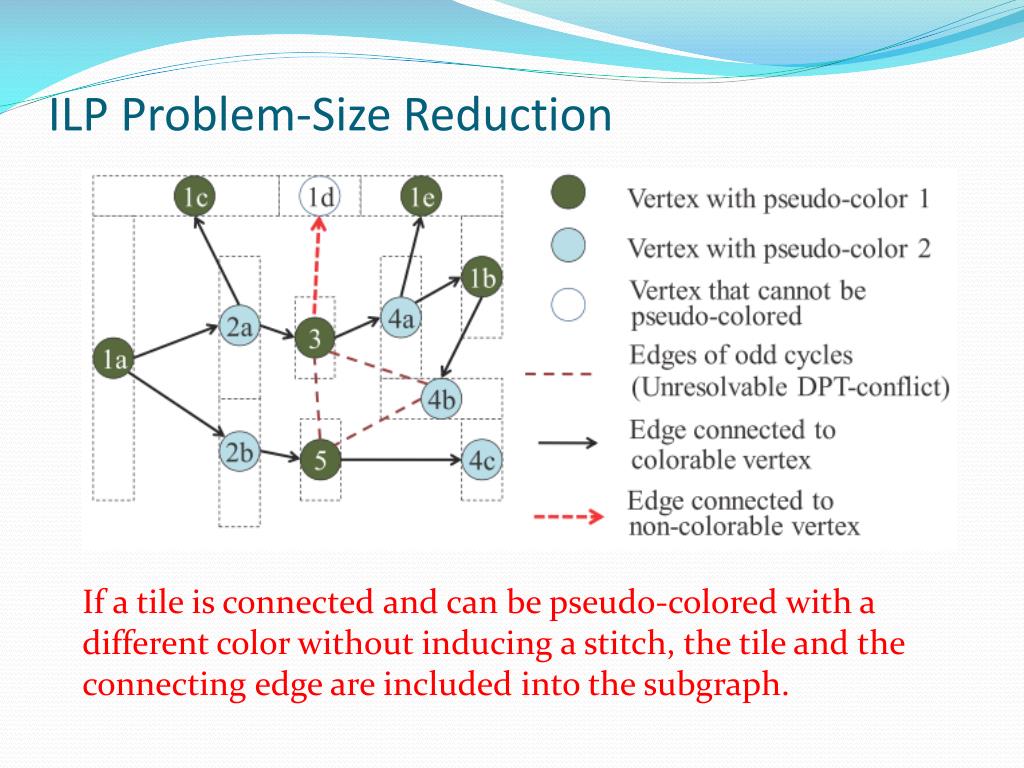 ILP Problem-Size Reduction

1c
1d
1e
1b
2a
3
4a
1a
4b
2b
5
4c

Vertex with pseudo-color 1
Vertex with pseudo-color 2
Vertex that cannot be pseudo-colored
Edges of odd cycles (Unresolvable DPT-conflict)
Edge connected to colorable vertex
Edge connected to non-colorable vertex

If a tile is connected and can be pseudo-colored with a different color without inducing a stitch, the tile and the connecting edge are included into the subgraph.